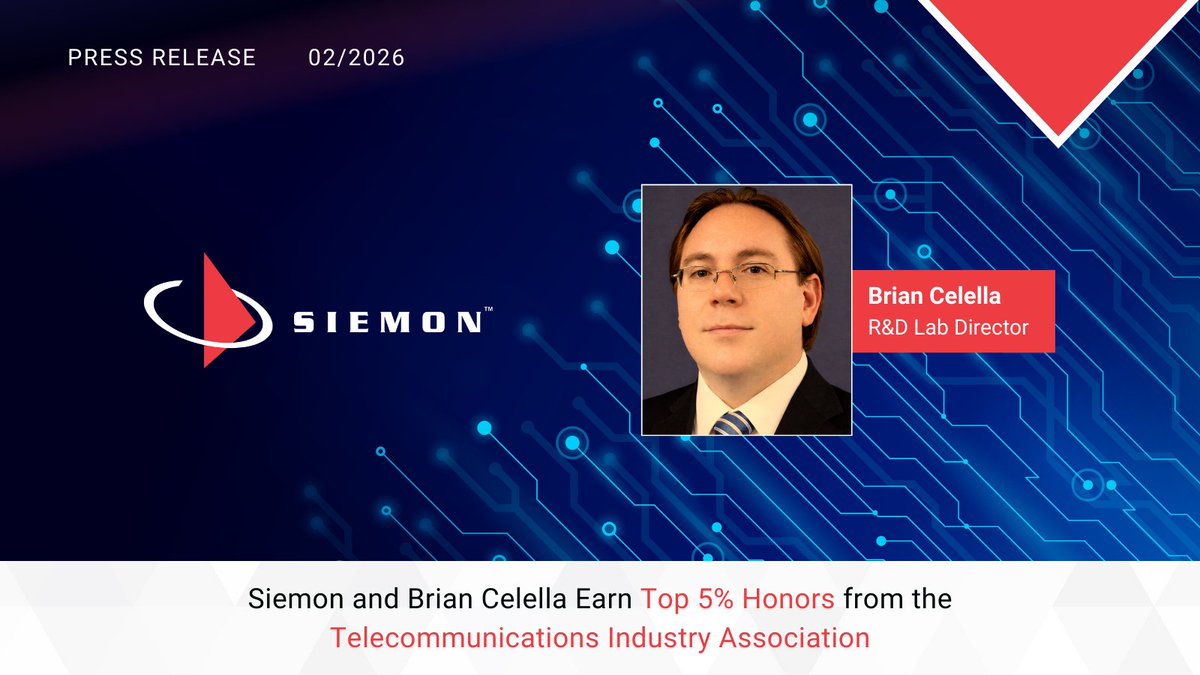 PRESS RELEASE 02/2026

SIEMON™

Brian Celella
R&D Lab Director

Siemon and Brian Celella Earn Top 5% Honors from the Telecommunications Industry Association